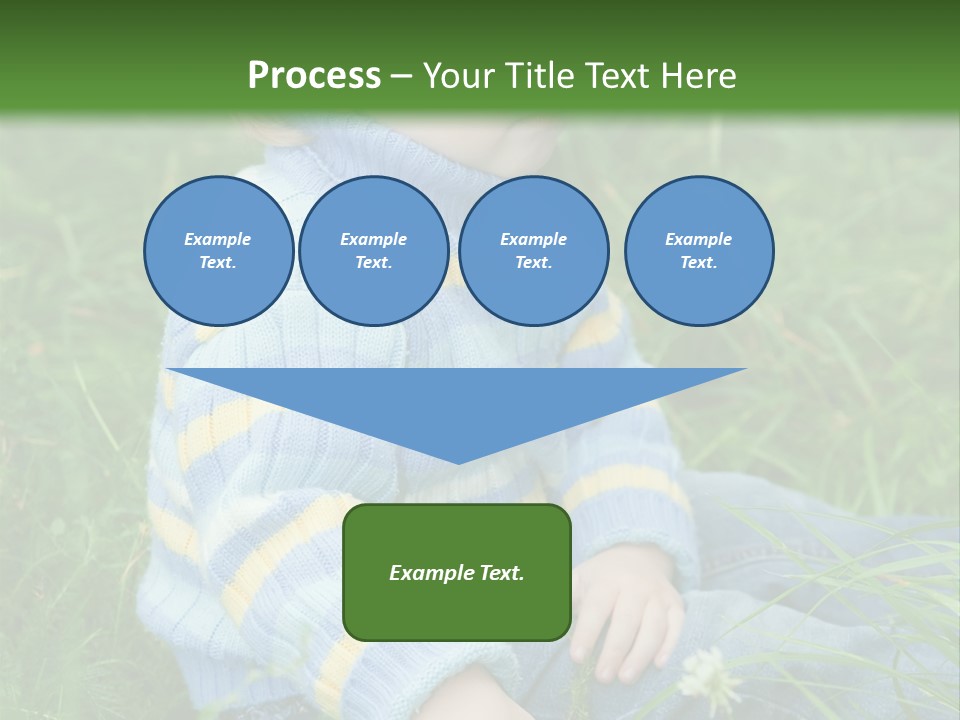 Process – Your Title Text Here

Example Text.

Example Text.

Example Text.

Example Text.

Example Text.